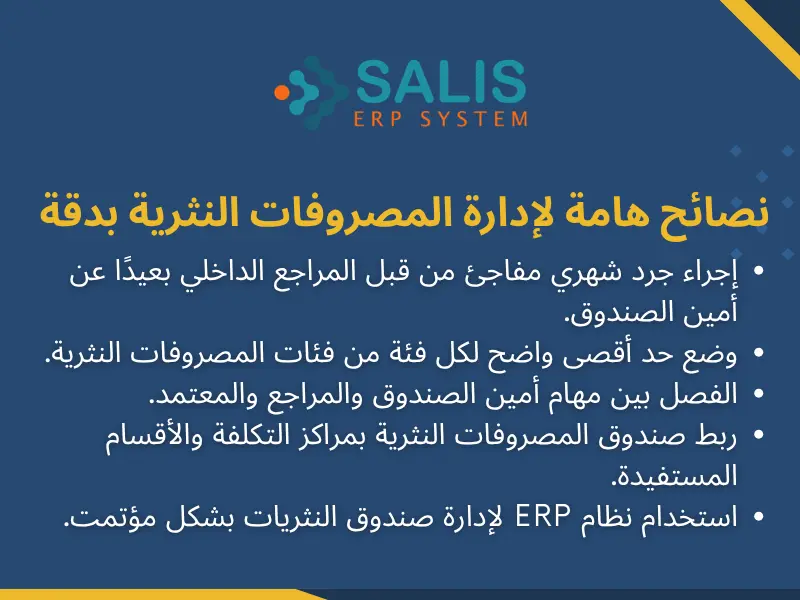 SALIS
ERP SYSTEM

نصائح هامة لإدارة المصروفات النثرية بدقة

• إجراء جرد شهري مفاجئ من قبل المراجع الداخلي بعيدًا عن أمين الصندوق.
• وضع حد أقصى واضح لكل فئة من فئات المصروفات النثرية.
• الفصل بين مهام أمين الصندوق والمراجع والمعتمد.
• ربط صندوق المصروفات النثرية بمراكز التكلفة والأقسام المستفيدة.
• استخدام نظام ERP لإدارة صندوق النثريات بشكل مؤتمت.